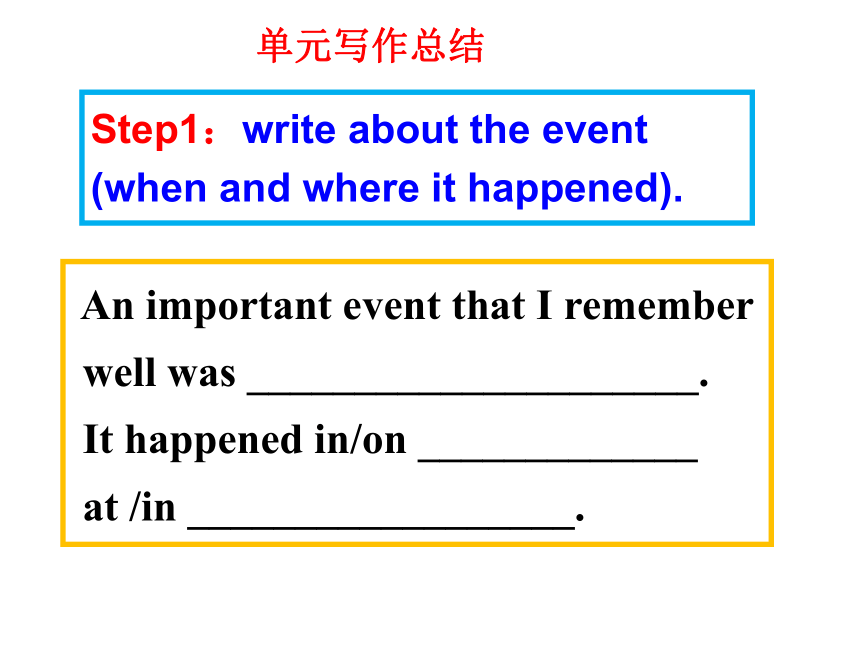 单元写作总结

Step1：write about the event (when and where it happened).

An important event that I remember well was ______________________.
It happened in/on ______________
at /in ___________________.